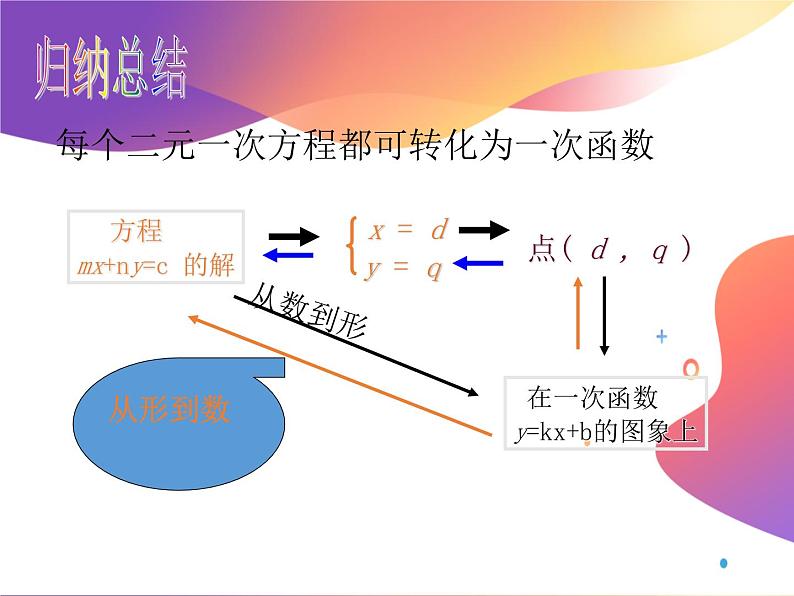 归纳总结

每个二元一次方程都可转化为一次函数

方程
$mx+ny=c$ 的解

$\begin{cases} x = d \\ y = q \end{cases}$

点（ $d$ ， $q$ ）

从数到形

从形到数

在一次函数
$y=kx+b$的图象上